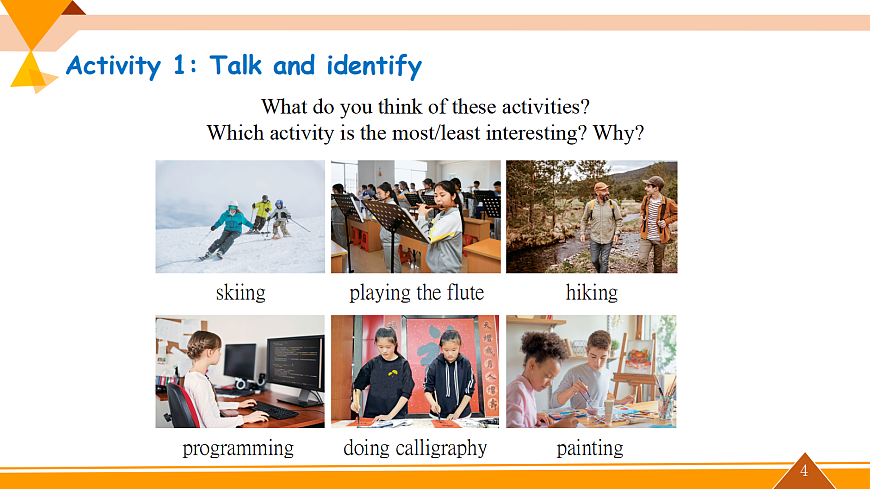 Activity 1: Talk and identify

What do you think of these activities?
Which activity is the most/least interesting? Why?

skiing

playing the flute

hiking

programming

doing calligraphy

painting

4